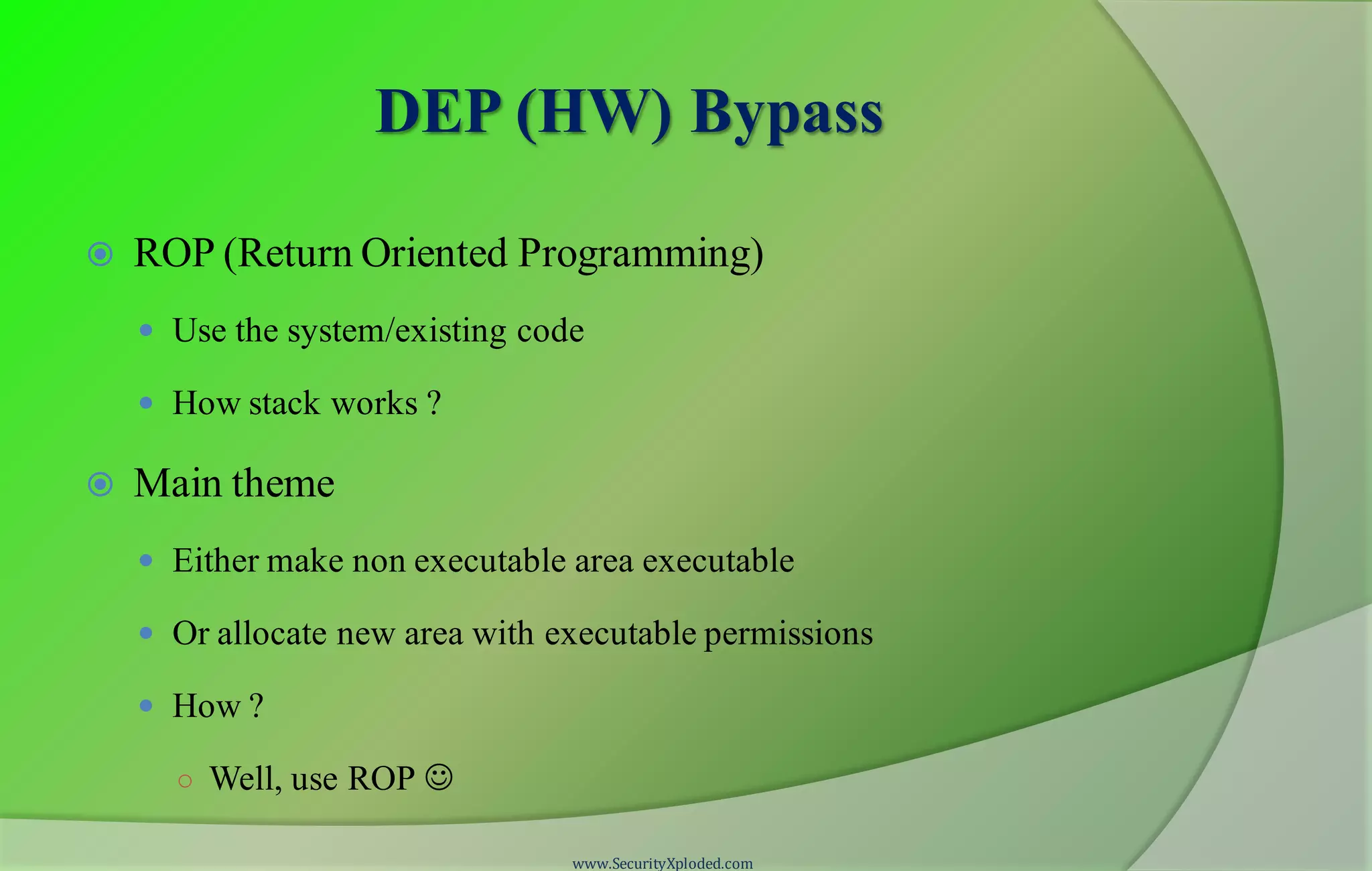 DEP (HW) Bypass

ROP (Return Oriented Programming)

Use the system/existing code

How stack works ?

Main theme

Either make non executable area executable

Or allocate new area with executable permissions

How ?

Well, use ROP ☺

www.SecurityXploded.com